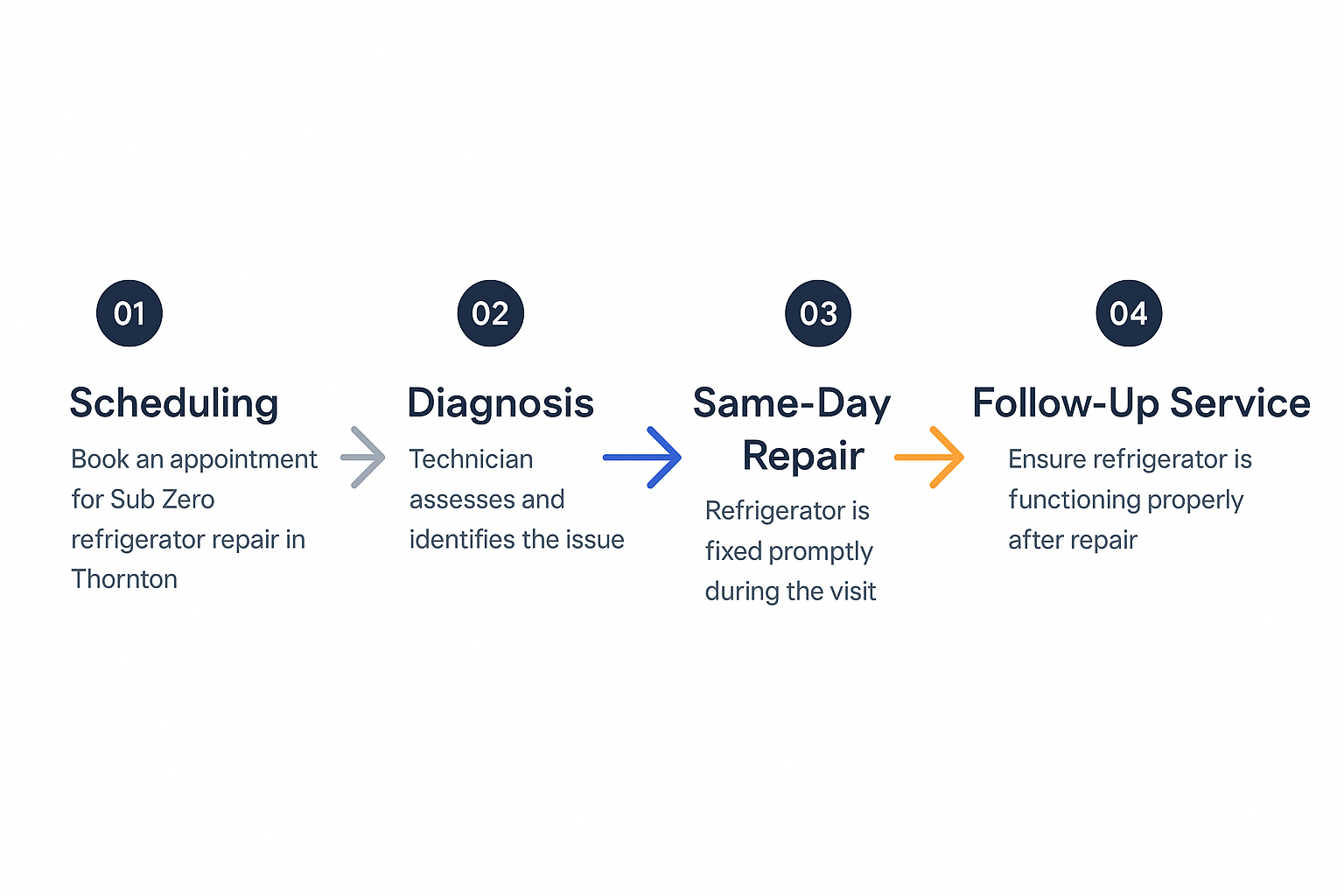 01

Scheduling

Book an appointment for Sub Zero refrigerator repair in Thornton

02

Diagnosis

Technician assesses and identifies the issue

03

Same-Day Repair

Refrigerator is fixed promptly during the visit

04

Follow-Up Service

Ensure refrigerator is functioning properly after repair